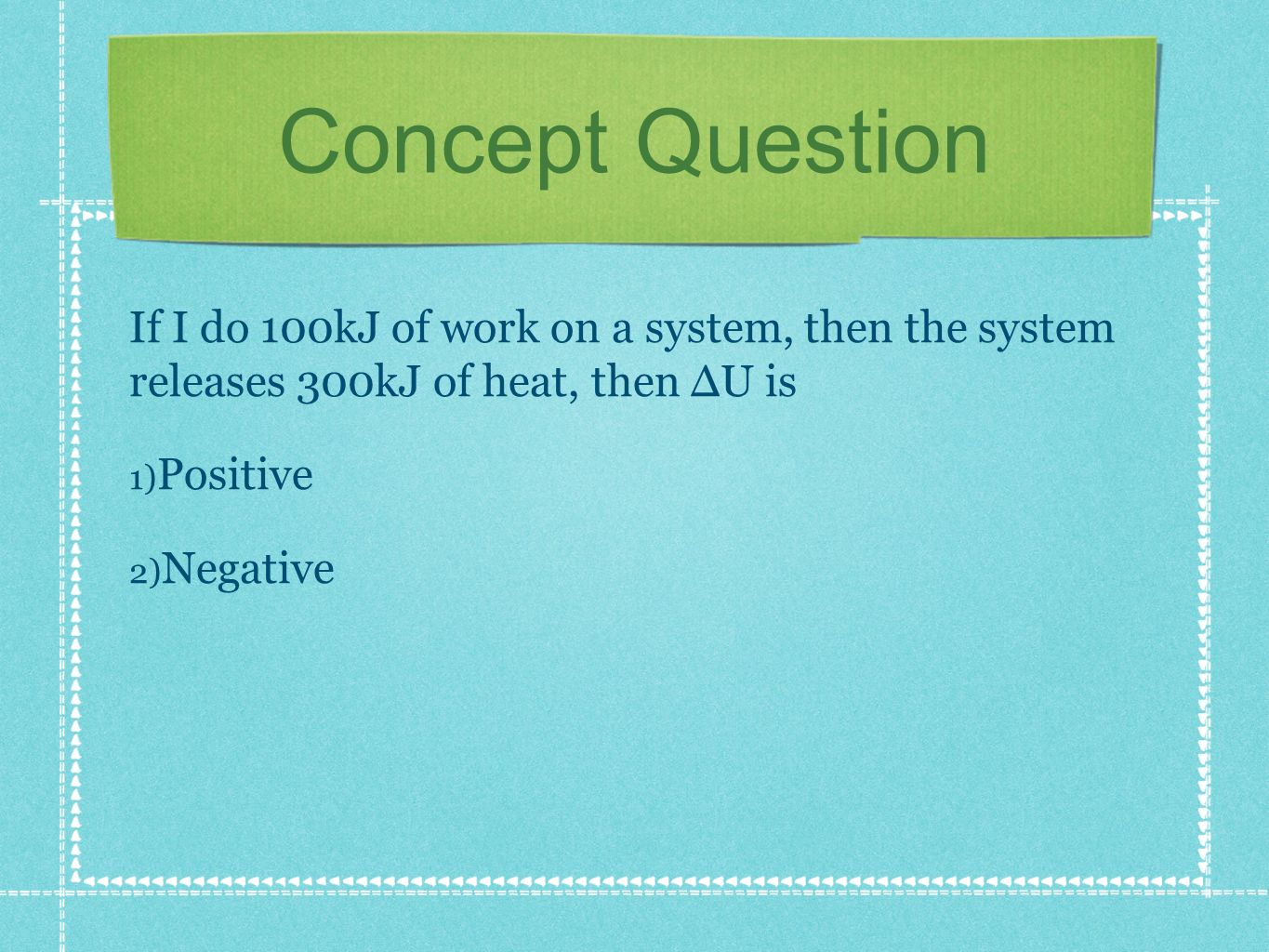 Concept Question

If I do 100kJ of work on a system, then the system releases 300kJ of heat, then $\Delta U$ is

1) Positive

2) Negative